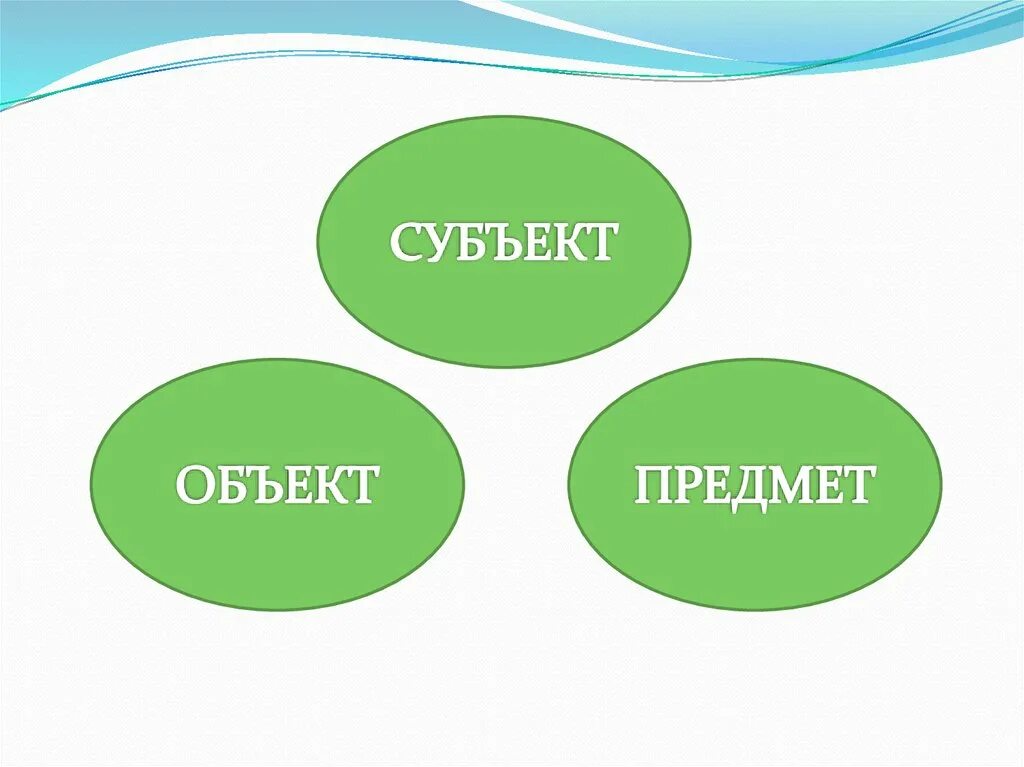 СУБЪЕКТ

ОБЪЕКТ

ПРЕДМЕТ